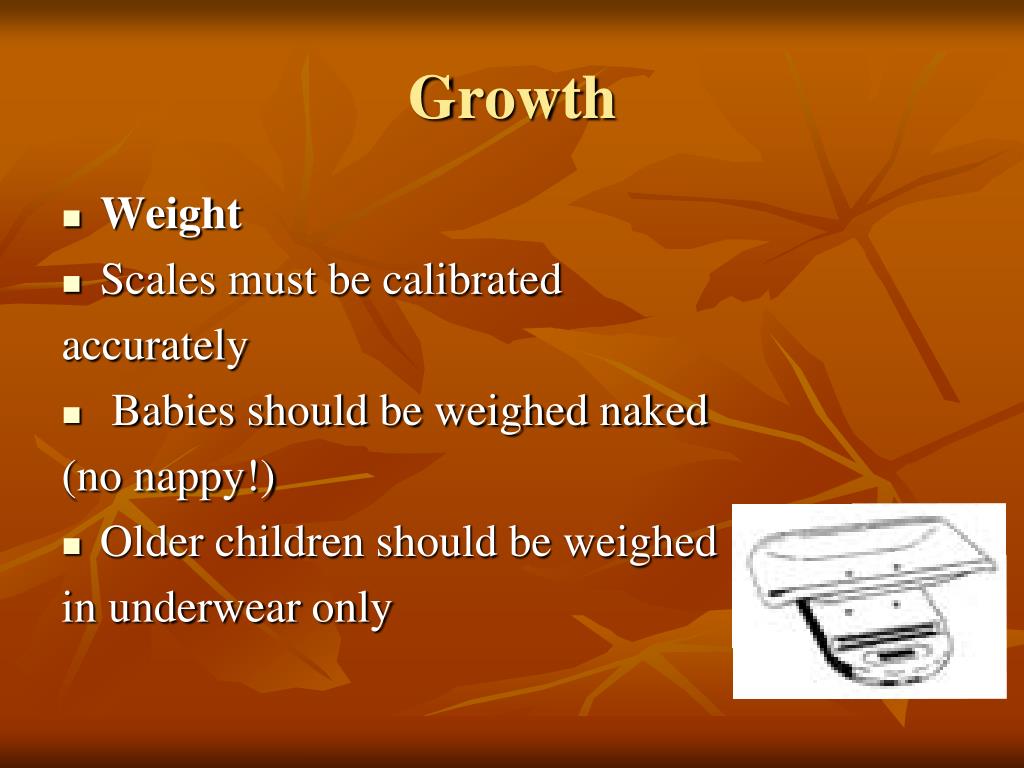 Growth

■ Weight

■ Scales must be calibrated accurately

■ Babies should be weighed naked (no nappy!)

■ Older children should be weighed in underwear only